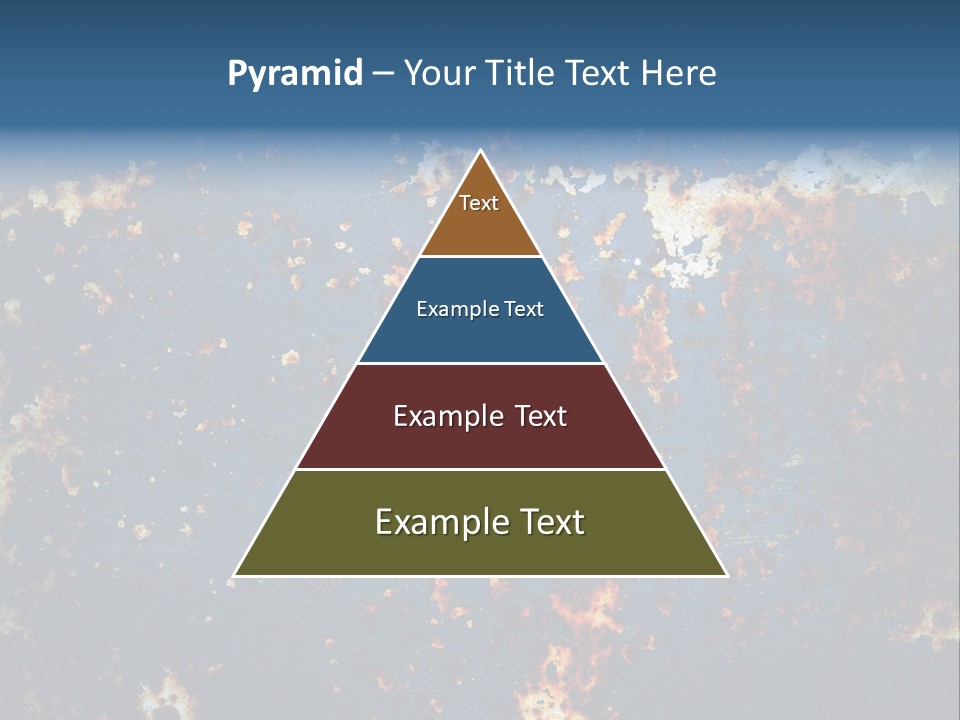 Pyramid – Your Title Text Here

Text

Example Text

Example Text

Example Text